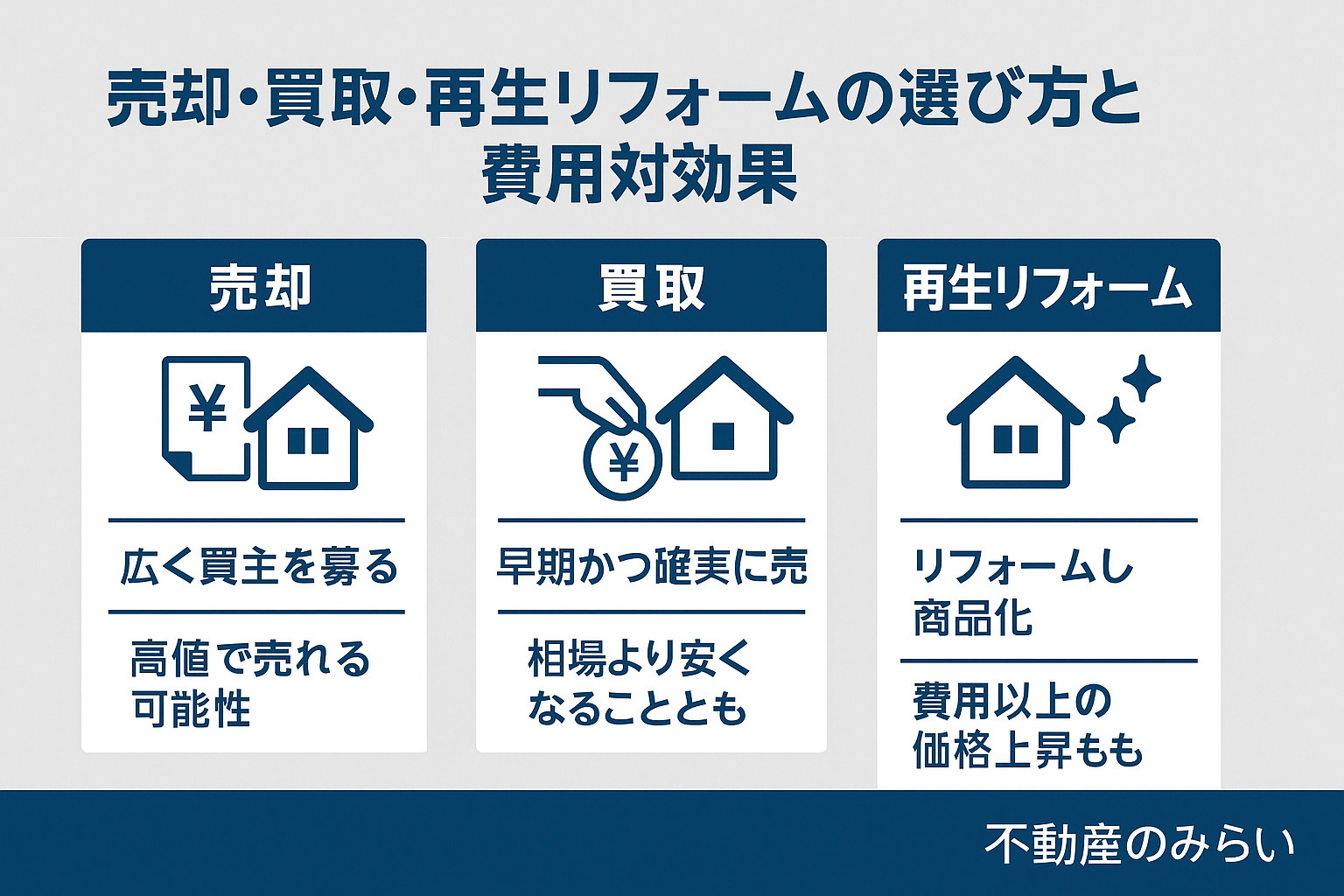 売却・買取・再生リフォームの選び方と費用対効果

売却

¥

広く買主を募る

高値で売れる可能性

買取

¥

早期かつ確実に売

相場より安くなることとも

再生リフォーム

リフォームし商品化

費用以上の価格上昇もも

不動産のみらい